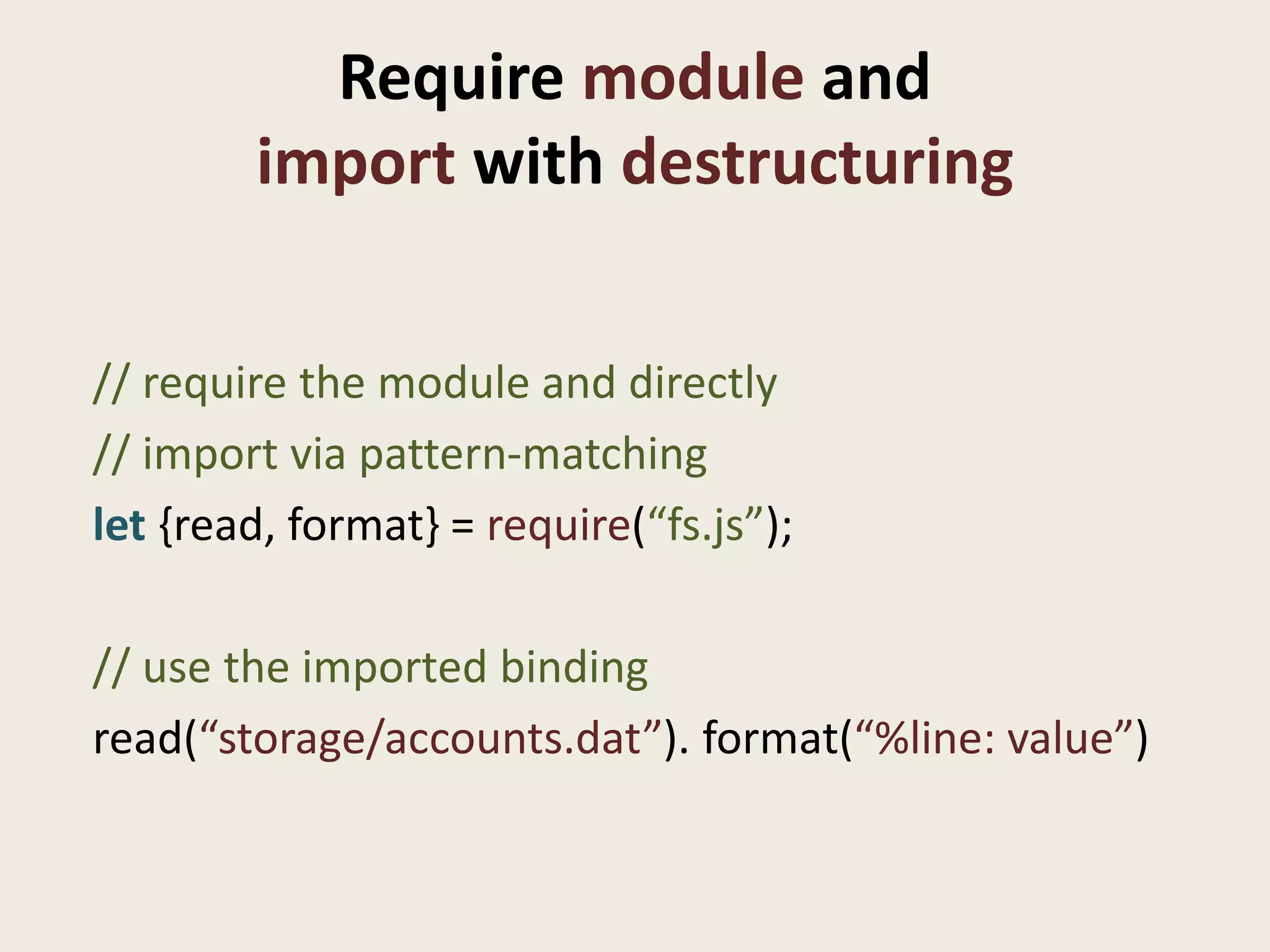 Require module and import with destructuring

// require the module and directly
// import via pattern-matching
let {read, format} = require(“fs.js”);

// use the imported binding
read(“storage/accounts.dat”). format(“%line: value”)